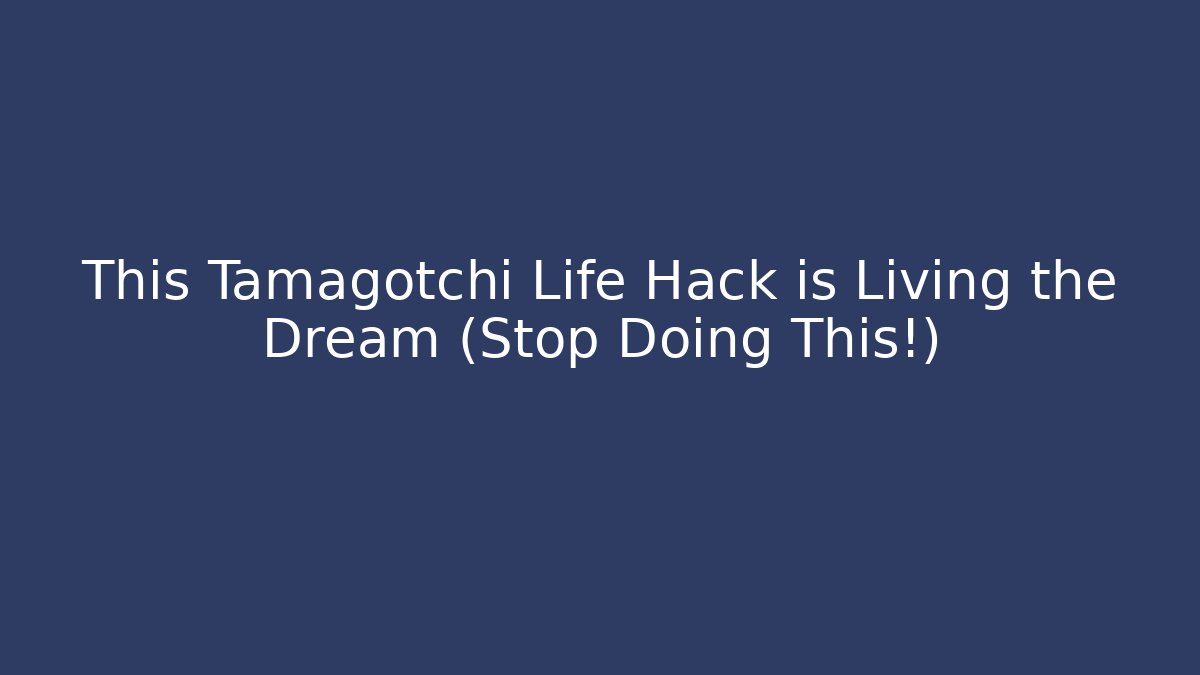 This Tamagotchi Life Hack is Living the Dream (Stop Doing This!)